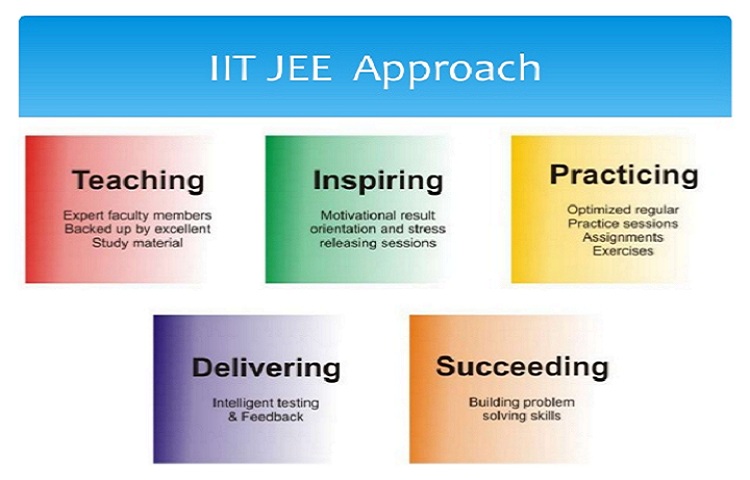 IIT JEE Approach

Teaching

Expert faculty members Backed up by excellent Study material

Inspiring

Motivational result orientation and stress releasing sessions

Practicing

Optimized regular Practice sessions Assignments Exercises

Delivering

Intelligent testing & Feedback

Succeeding

Building problem solving skills